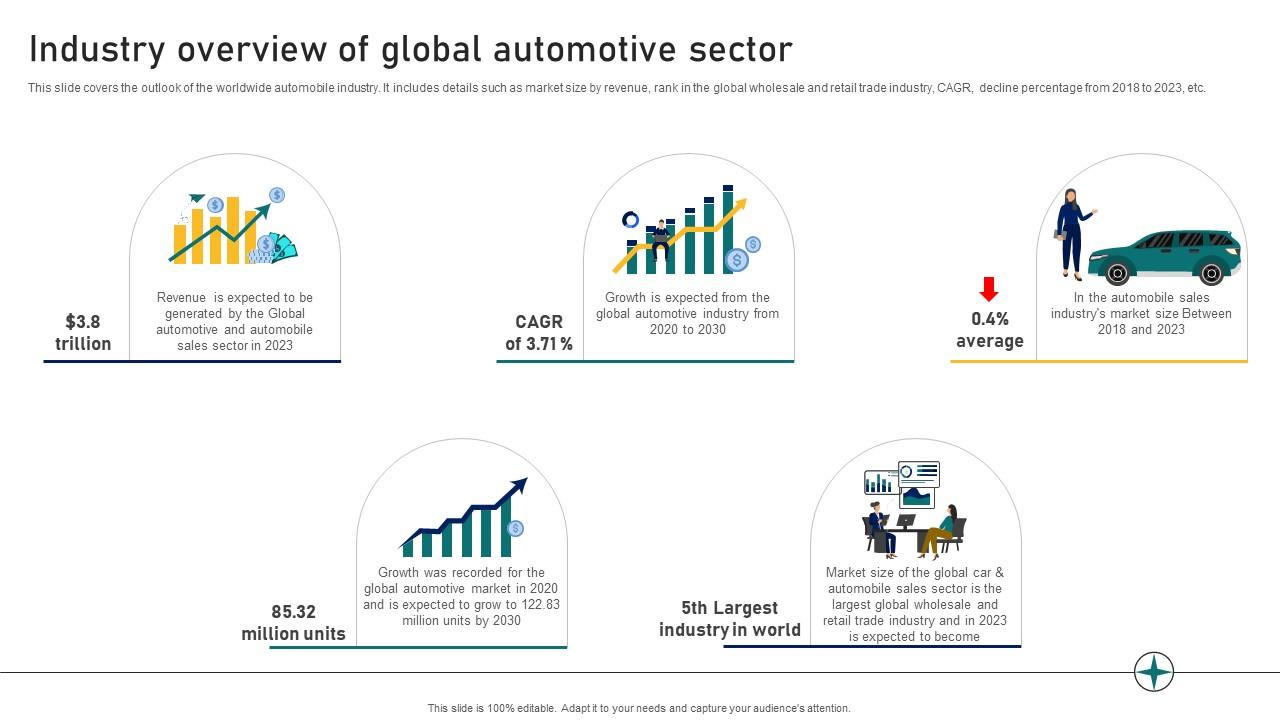 Industry overview of global automotive sector

This slide covers the outlook of the worldwide automobile industry. It includes details such as market size by revenue, rank in the global wholesale and retail trade industry, CAGR, decline percentage from 2018 to 2023, etc.

$3.8 trillion

Revenue is expected to be generated by the Global automotive and automobile sales sector in 2023

CAGR of 3.71 %

Growth is expected from the global automotive industry from 2020 to 2030

0.4% average

In the automobile sales industry's market size Between 2018 and 2023

85.32 million units

Growth was recorded for the global automotive market in 2020 and is expected to grow to 122.83 million units by 2030

5th Largest industry in world

Market size of the global car & automobile sales sector is the largest global wholesale and retail trade industry and in 2023 is expected to become

This slide is 100% editable. Adapt it to your needs and capture your audience's attention.